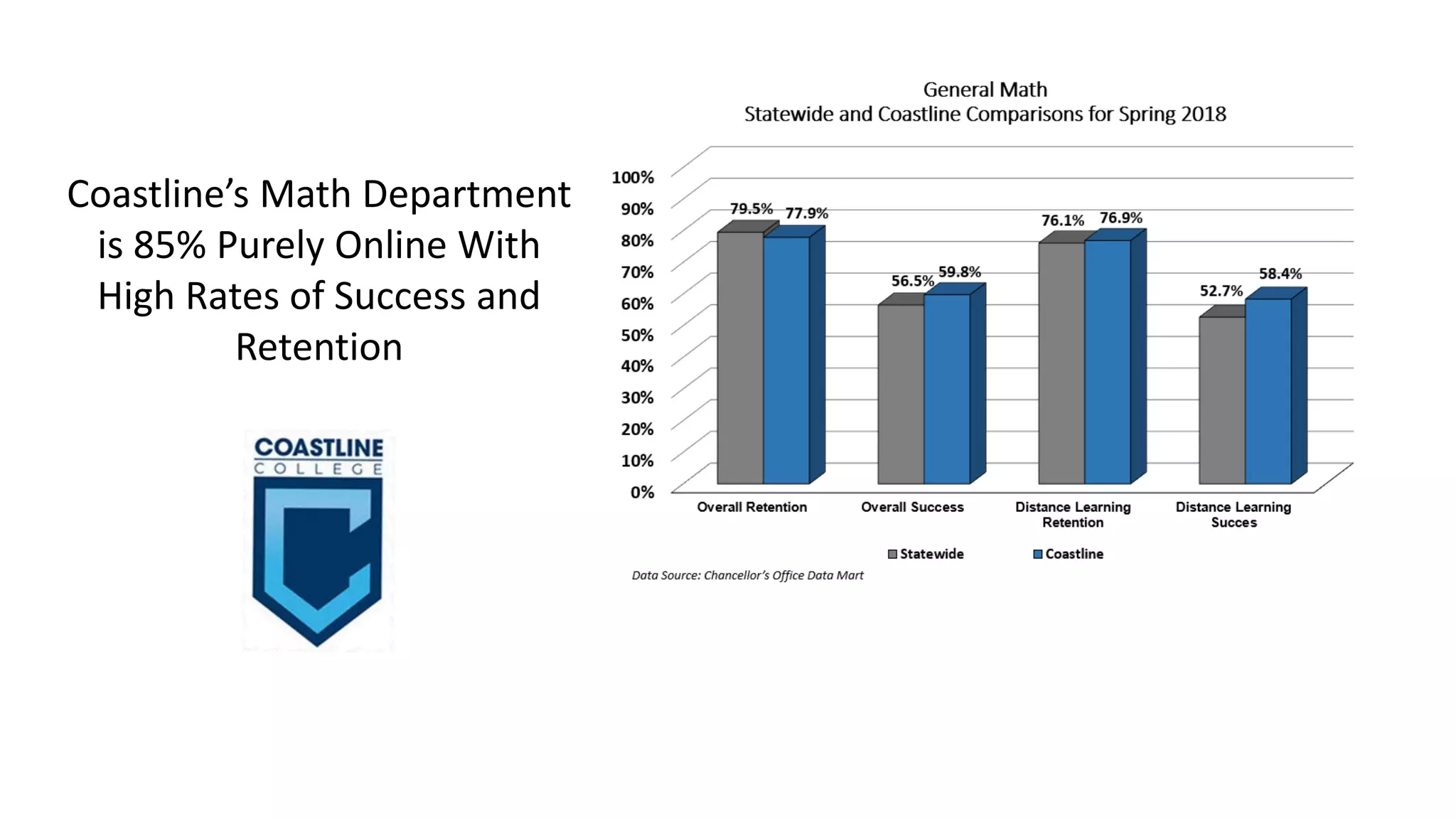 Coastline's Math Department is 85% Purely Online With High Rates of Success and Retention

COASTLINE
COLLEGE

General Math
Statewide and Coastline Comparisons for Spring 2018

100%
90%
80%
70%
60%
50%
40%
30%
20%
10%
0%

79.5% 77.9%
56.5% 59.8%
76.1% 76.9%
52.7% 58.4%

Overall Retention
Overall Success
Distance Learning Retention
Distance Learning Succes

Statewide
Coastline

Data Source: Chancellor's Office Data Mart